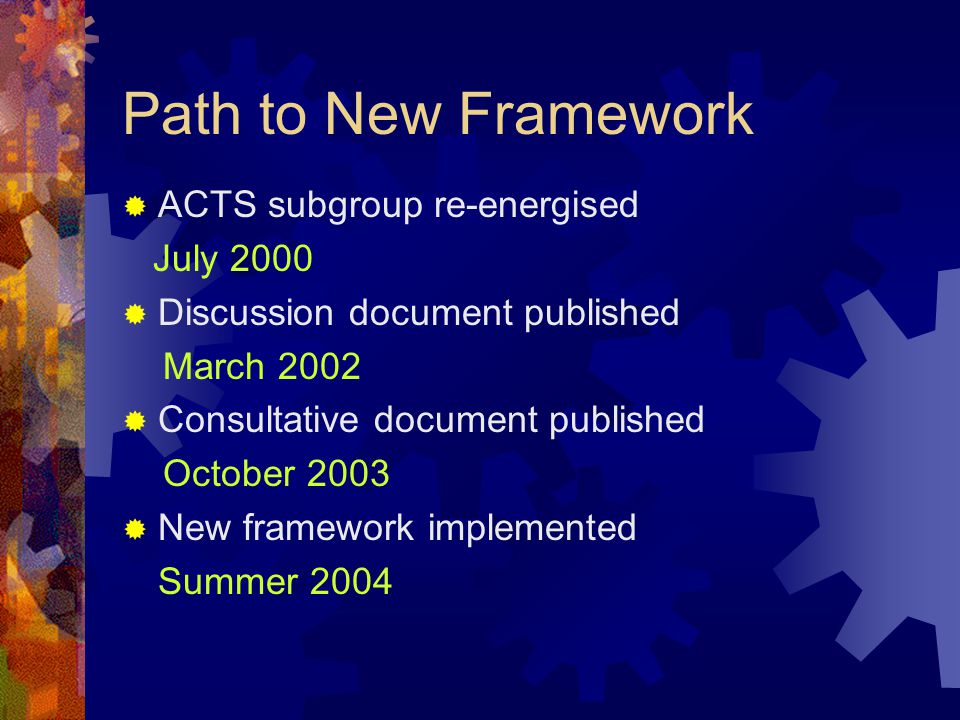 Path to New Framework

ACTS subgroup re-energised
July 2000

Discussion document published
March 2002

Consultative document published
October 2003

New framework implemented
Summer 2004